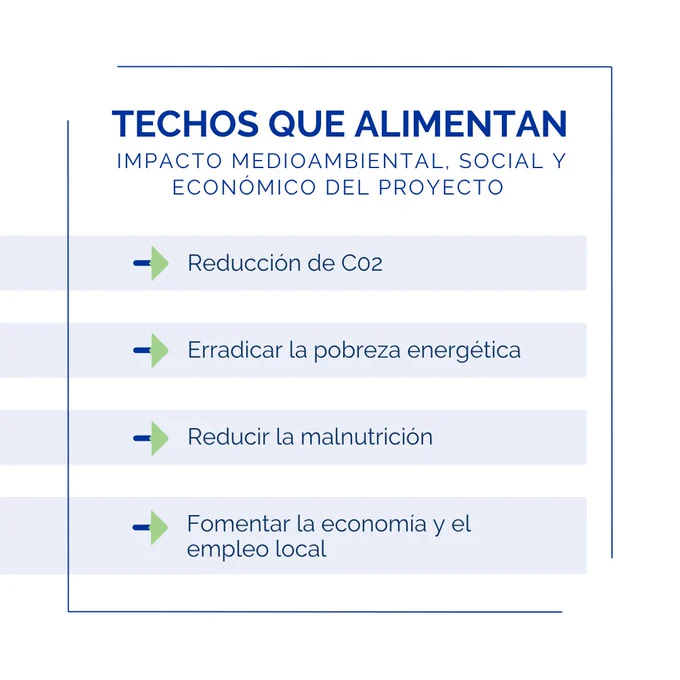 TECHOS QUE ALIMENTAN
IMPACTO MEDIOAMBIENTAL, SOCIAL Y ECONÓMICO DEL PROYECTO

Reducción de C02

Erradicar la pobreza energética

Reducir la malnutrición

Fomentar la economía y el empleo local